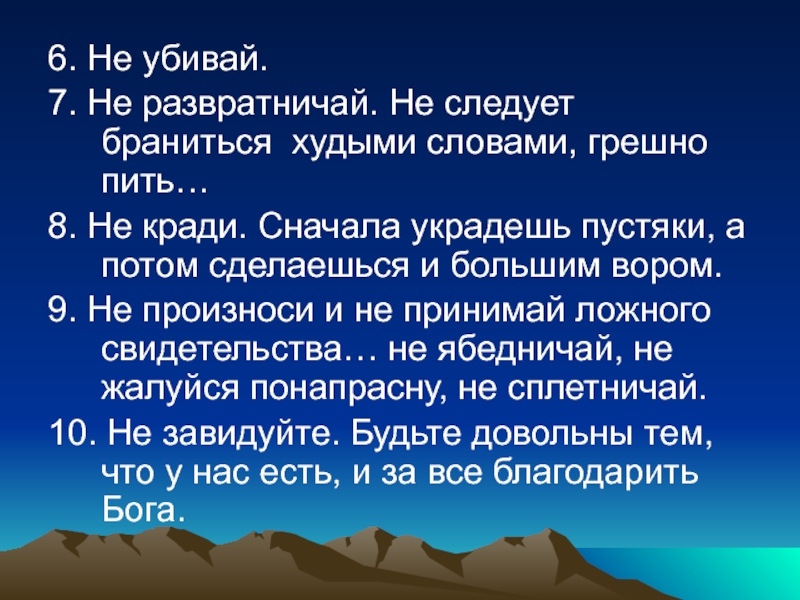 6. Не убивай.

7. Не развратничай. Не следует браниться худыми словами, грешно пить…

8. Не кради. Сначала украдешь пустяки, а потом сделаешься и большим вором.

9. Не произноси и не принимай ложного свидетельства… не ябедничай, не жалуйся понапрасну, не сплетничай.

10. Не завидуйте. Будьте довольны тем, что у нас есть, и за все благодарить Бога.